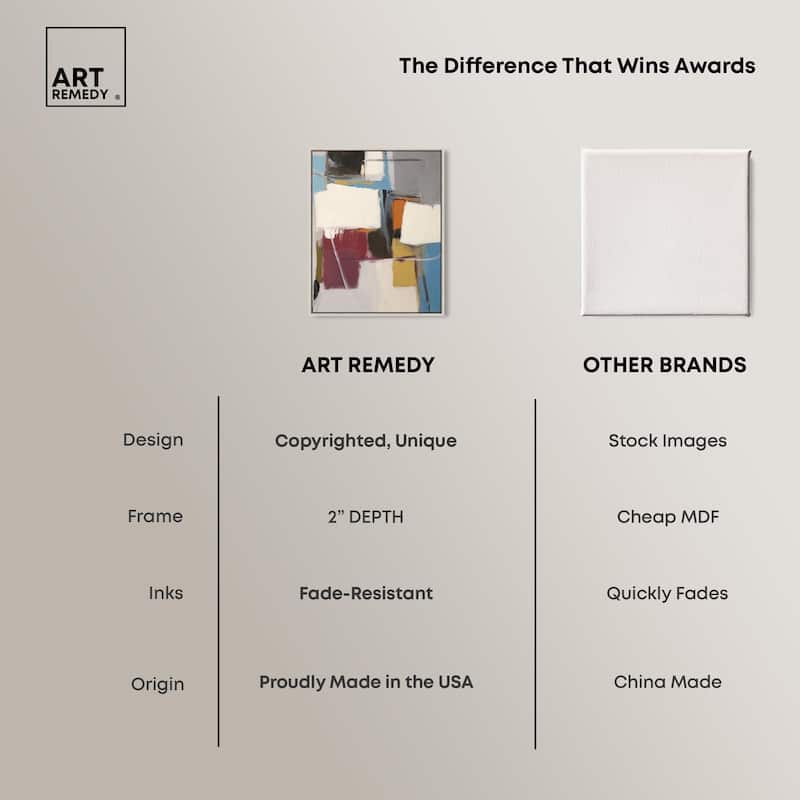 ART REMEDY ®

The Difference That Wins Awards

| | ART REMEDY | OTHER BRANDS |
|---|---|---|
| Design | Copyrighted, Unique | Stock Images |
| Frame | 2" DEPTH | Cheap MDF |
| Inks | Fade-Resistant | Quickly Fades |
| Origin | Proudly Made in the USA | China Made |